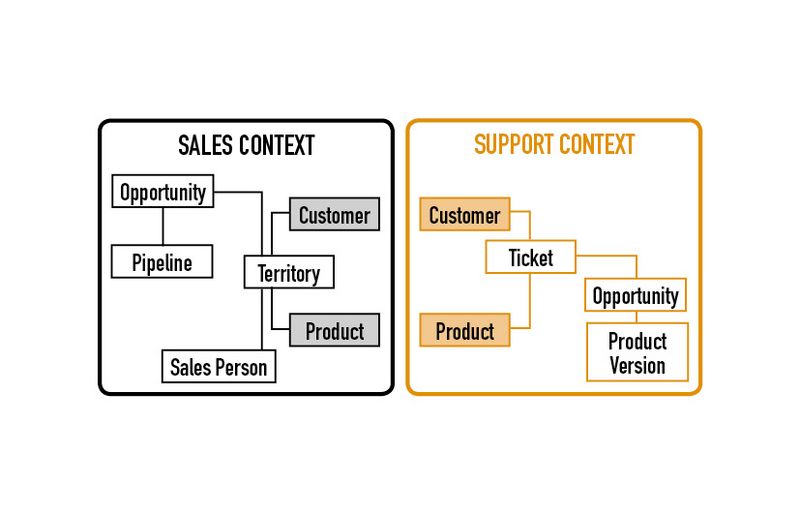 SALES CONTEXT

Opportunity

Customer

Pipeline

Territory

Product

Sales Person

SUPPORT CONTEXT

Customer

Ticket

Opportunity

Product

Product Version